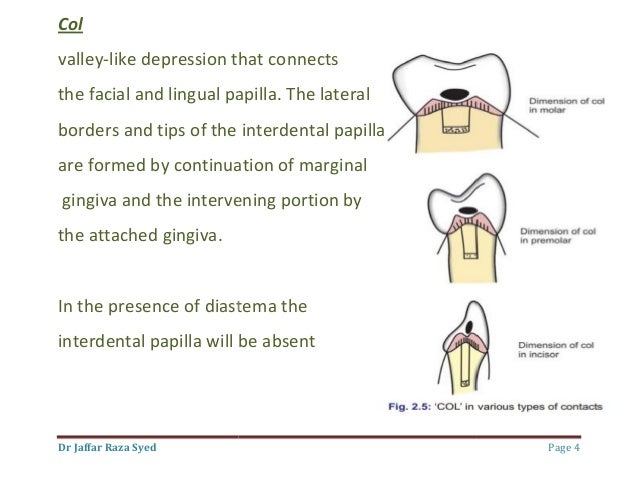 Col

valley-like depression that connects the facial and lingual papilla. The lateral borders and tips of the interdental papilla are formed by continuation of marginal gingiva and the intervening portion by the attached gingiva.

In the presence of diastema the interdental papilla will be absent

Dimension of col in molar

Dimension of col in premolar

Dimension of col in incisor

Fig. 2.5: 'COL' in various types of contacts

Dr Jaffar Raza Syed

Page 4